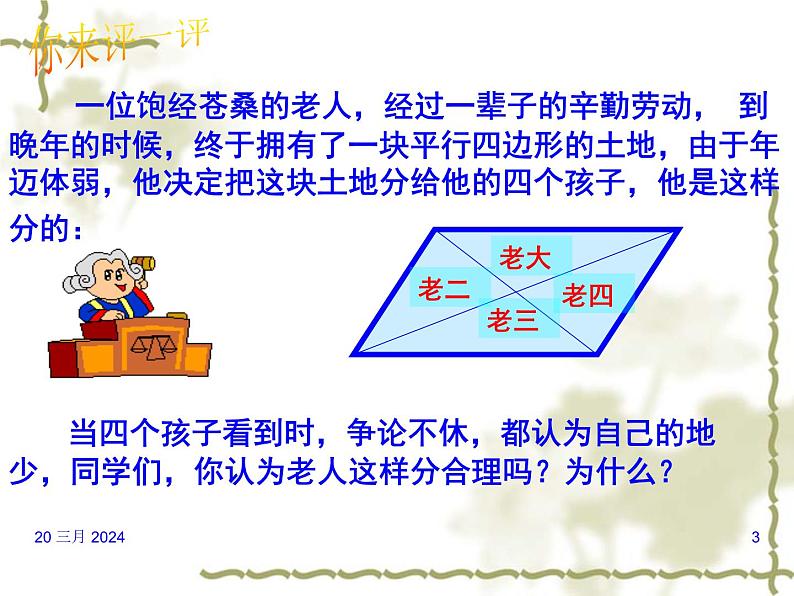 你来评一评

一位饱经苍桑的老人，经过一辈子的辛勤劳动， 到晚年的时候，终于拥有了一块平行四边形的土地，由于年迈体弱，他决定把这块土地分给他的四个孩子，他是这样分的：

老大
老二
老四
老三

当四个孩子看到时，争论不休，都认为自己的地少，同学们，你认为老人这样分合理吗？为什么？

20 三月 2024

3